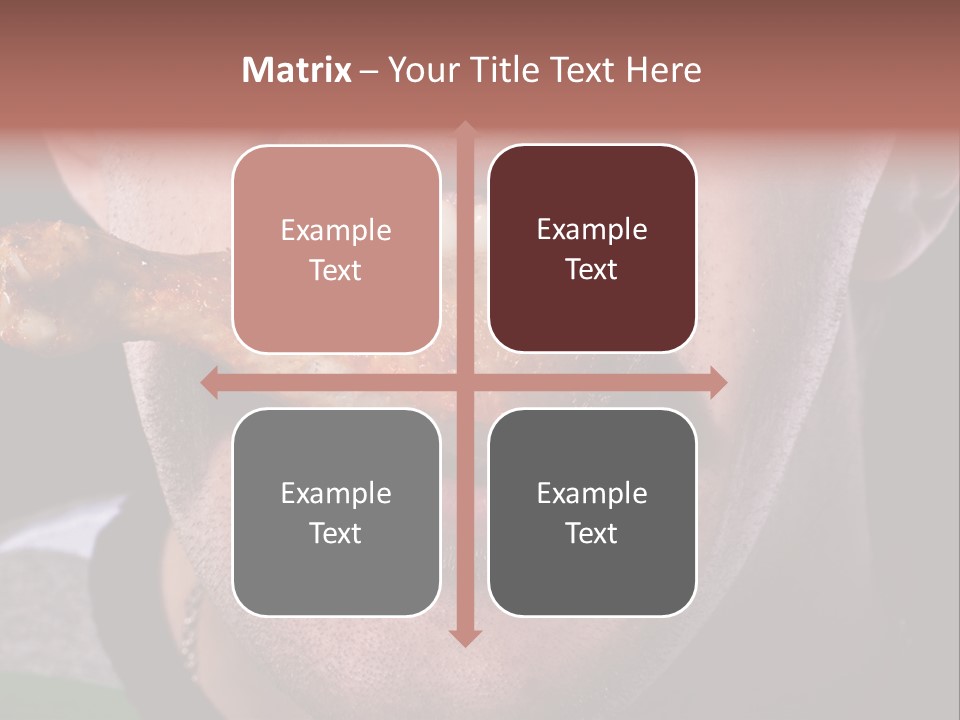 Matrix – Your Title Text Here

Example Text

Example Text

Example Text

Example Text